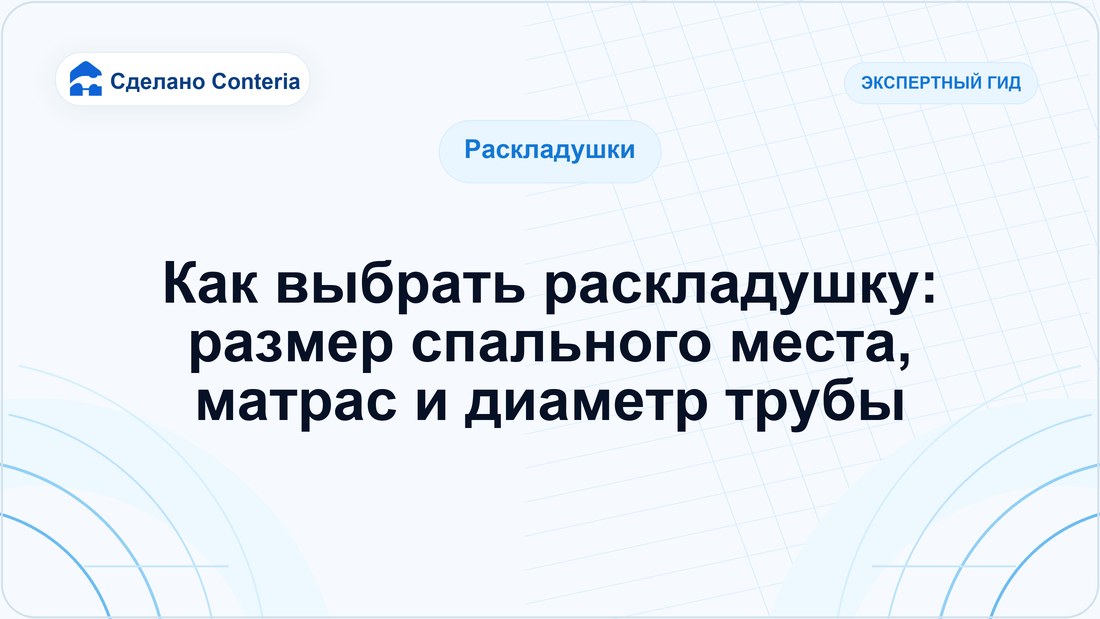 Сделано Conteria

ЭКСПЕРТНЫЙ ГИД

Раскладушки

Как выбрать раскладушку: размер спального места, матрас и диаметр трубы